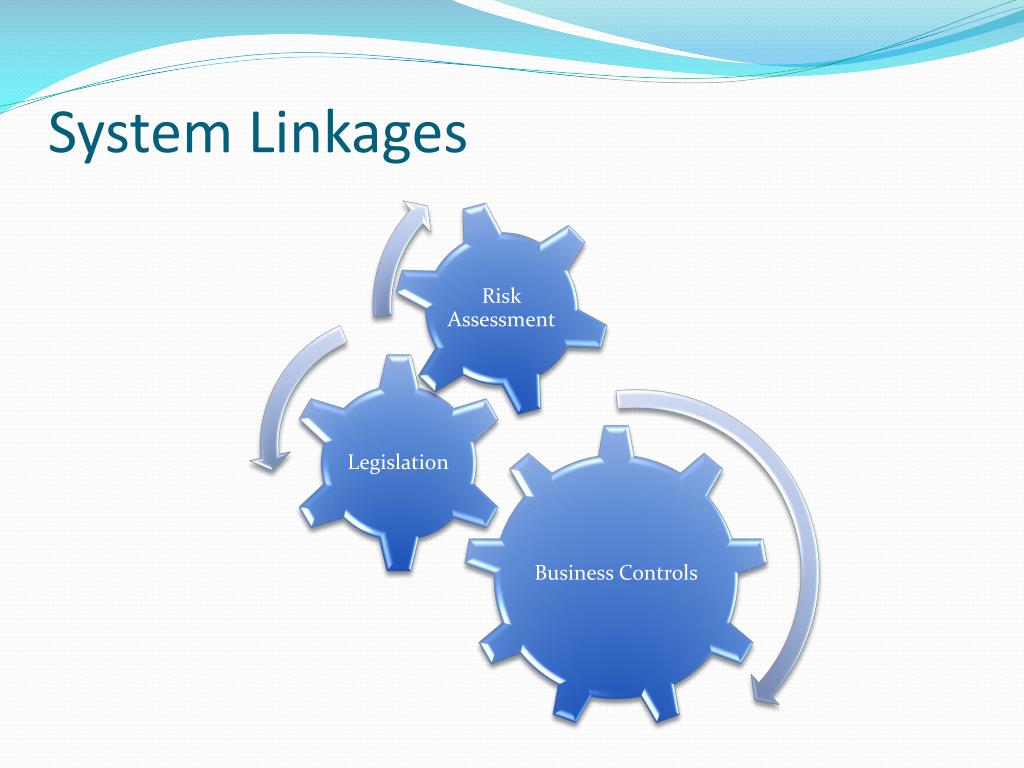 System Linkages

Risk Assessment

Legislation

Business Controls